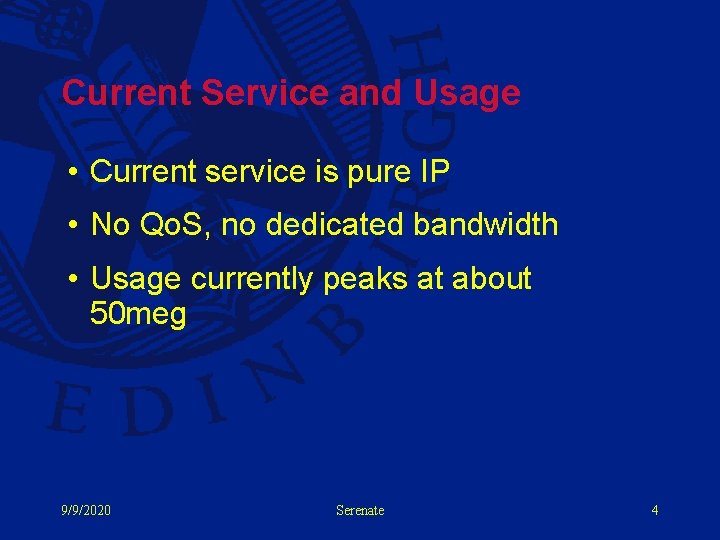 Current Service and Usage

• Current service is pure IP

• No QoS, no dedicated bandwidth

• Usage currently peaks at about 50meg

EDINBURGH

9/9/2020

Serenate

4